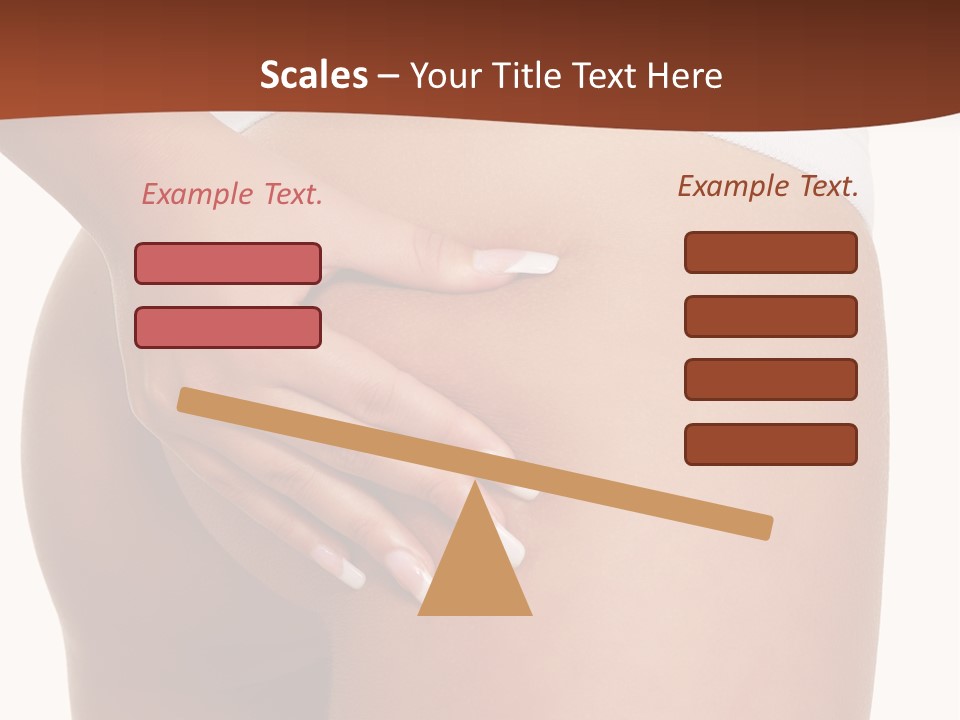 Scales – Your Title Text Here

Example Text.

Example Text.